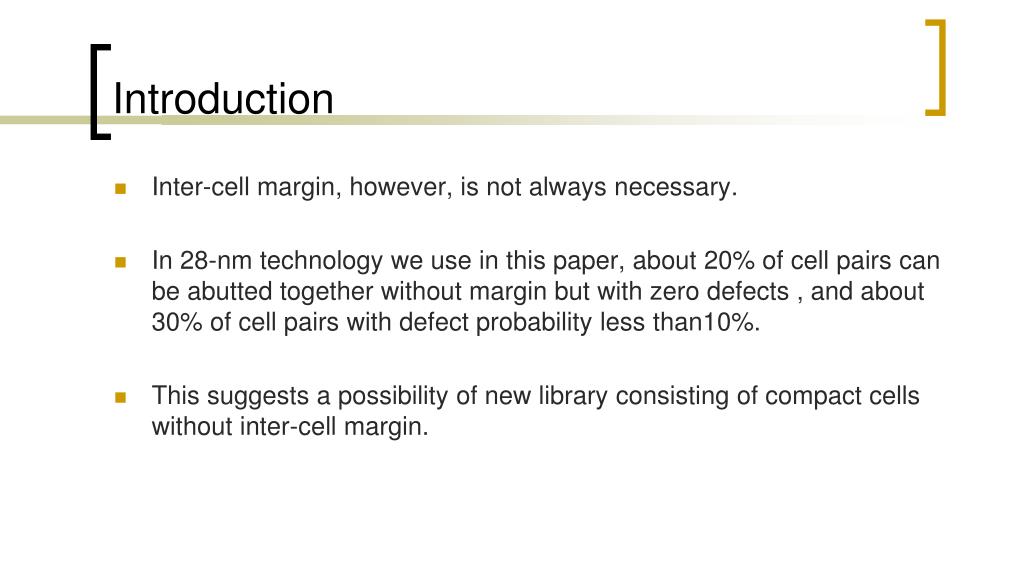 Introduction

Inter-cell margin, however, is not always necessary.

In 28-nm technology we use in this paper, about 20% of cell pairs can be abutted together without margin but with zero defects , and about 30% of cell pairs with defect probability less than10%.

This suggests a possibility of new library consisting of compact cells without inter-cell margin.